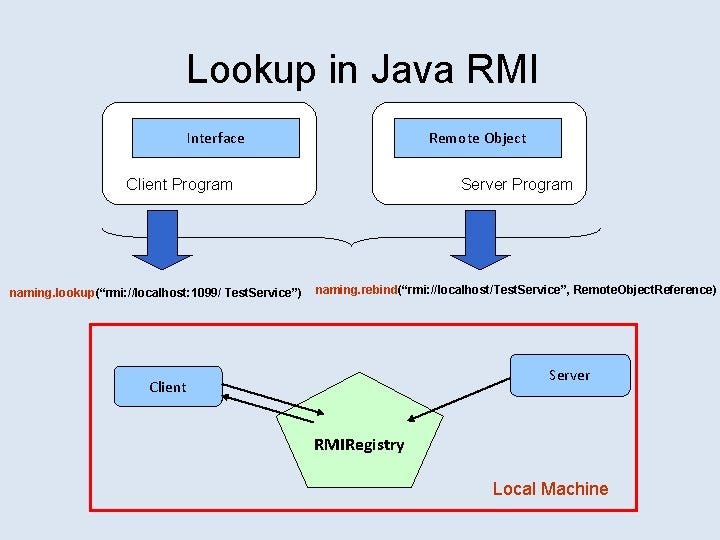 Lookup in Java RMI

Interface

Client Program

Remote Object

Server Program

naming.lookup(“rmi://localhost:1099/ TestService”)

naming.rebind(“rmi://localhost/TestService”, RemoteObjectReference)

Client

Server

RMIRegistry

Local Machine